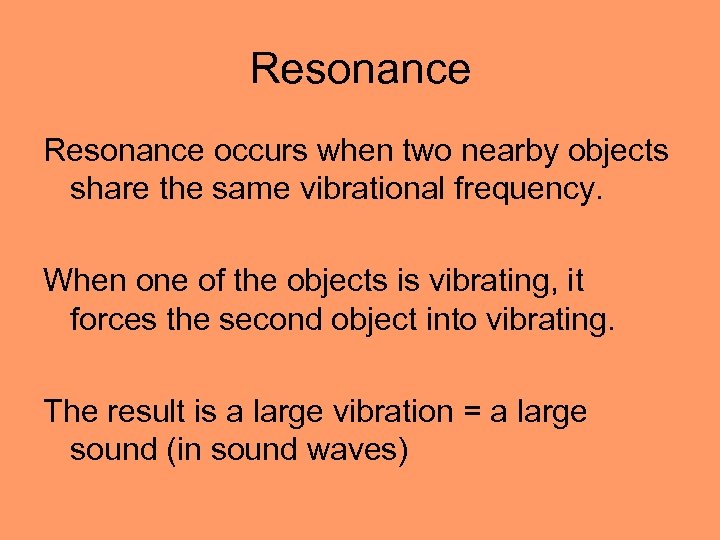 Resonance

Resonance occurs when two nearby objects share the same vibrational frequency.

When one of the objects is vibrating, it forces the second object into vibrating.

The result is a large vibration = a large sound (in sound waves)